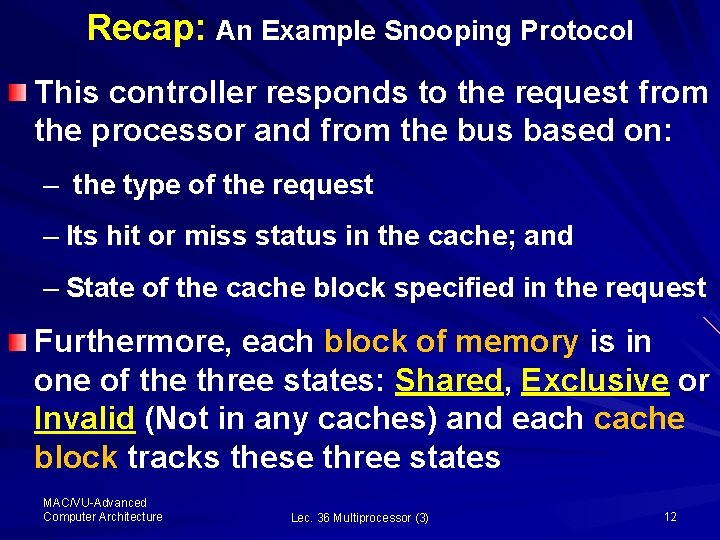 Recap: An Example Snooping Protocol

This controller responds to the request from the processor and from the bus based on:

– the type of the request

– Its hit or miss status in the cache; and

– State of the cache block specified in the request

Furthermore, each block of memory is in one of the three states: Shared, Exclusive or Invalid (Not in any caches) and each cache block tracks these three states

MAC/VU-Advanced Computer Architecture

Lec. 36 Multiprocessor (3)

12